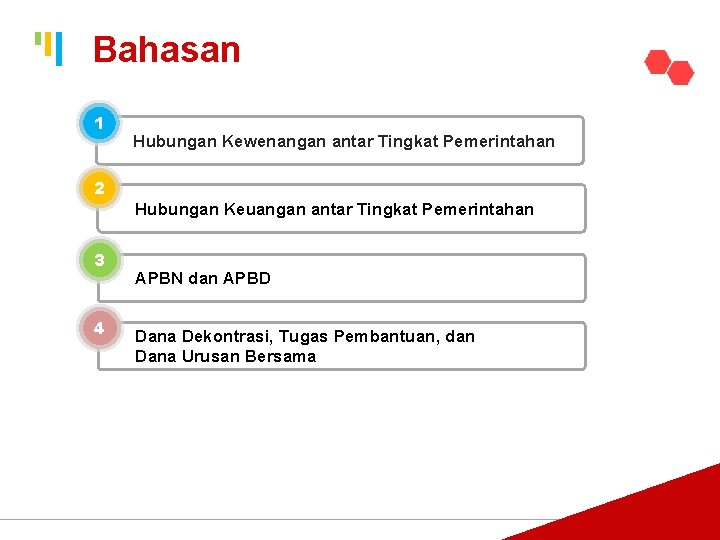 Bahasan

1 Hubungan Kewenangan antar Tingkat Pemerintahan

2 Hubungan Keuangan antar Tingkat Pemerintahan

3 APBN dan APBD

4 Dana Dekontrasi, Tugas Pembantuan, dan Dana Urusan Bersama